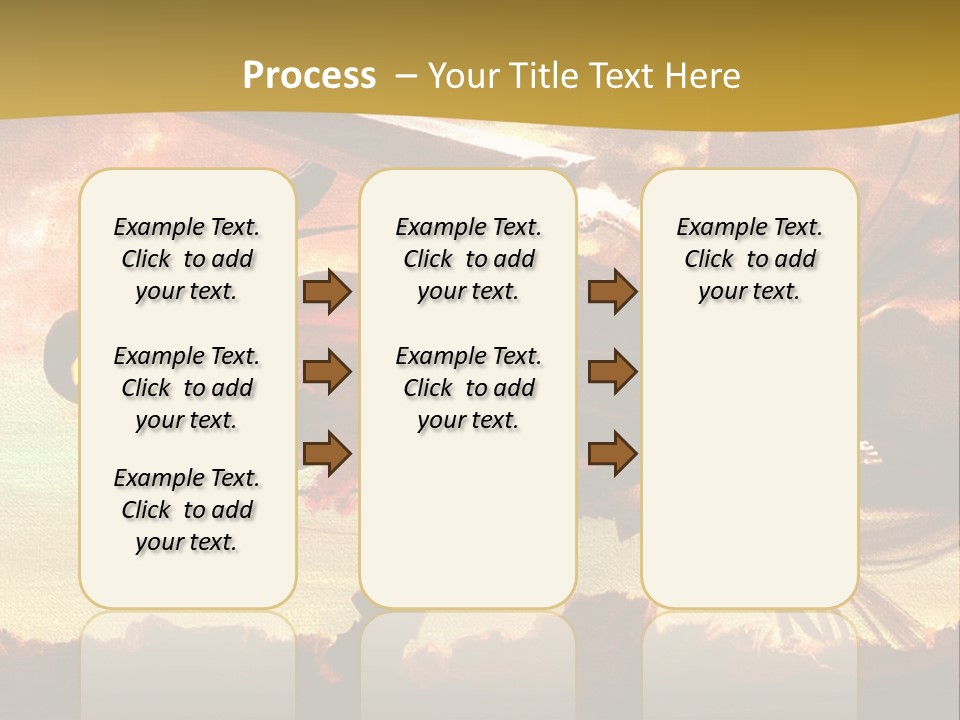 Process – Your Title Text Here

Example Text. Click to add your text.

Example Text. Click to add your text.

Example Text. Click to add your text.

Example Text. Click to add your text.

Example Text. Click to add your text.

Example Text. Click to add your text.